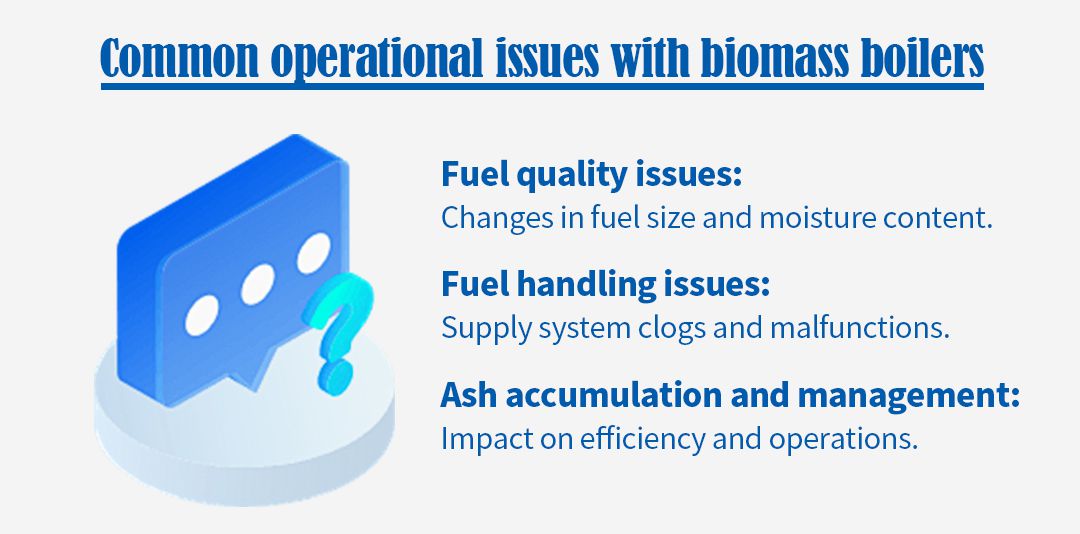 Common operational issues with biomass boilers

Fuel quality issues:
Changes in fuel size and moisture content.

Fuel handling issues:
Supply system clogs and malfunctions.

Ash accumulation and management:
Impact on efficiency and operations.